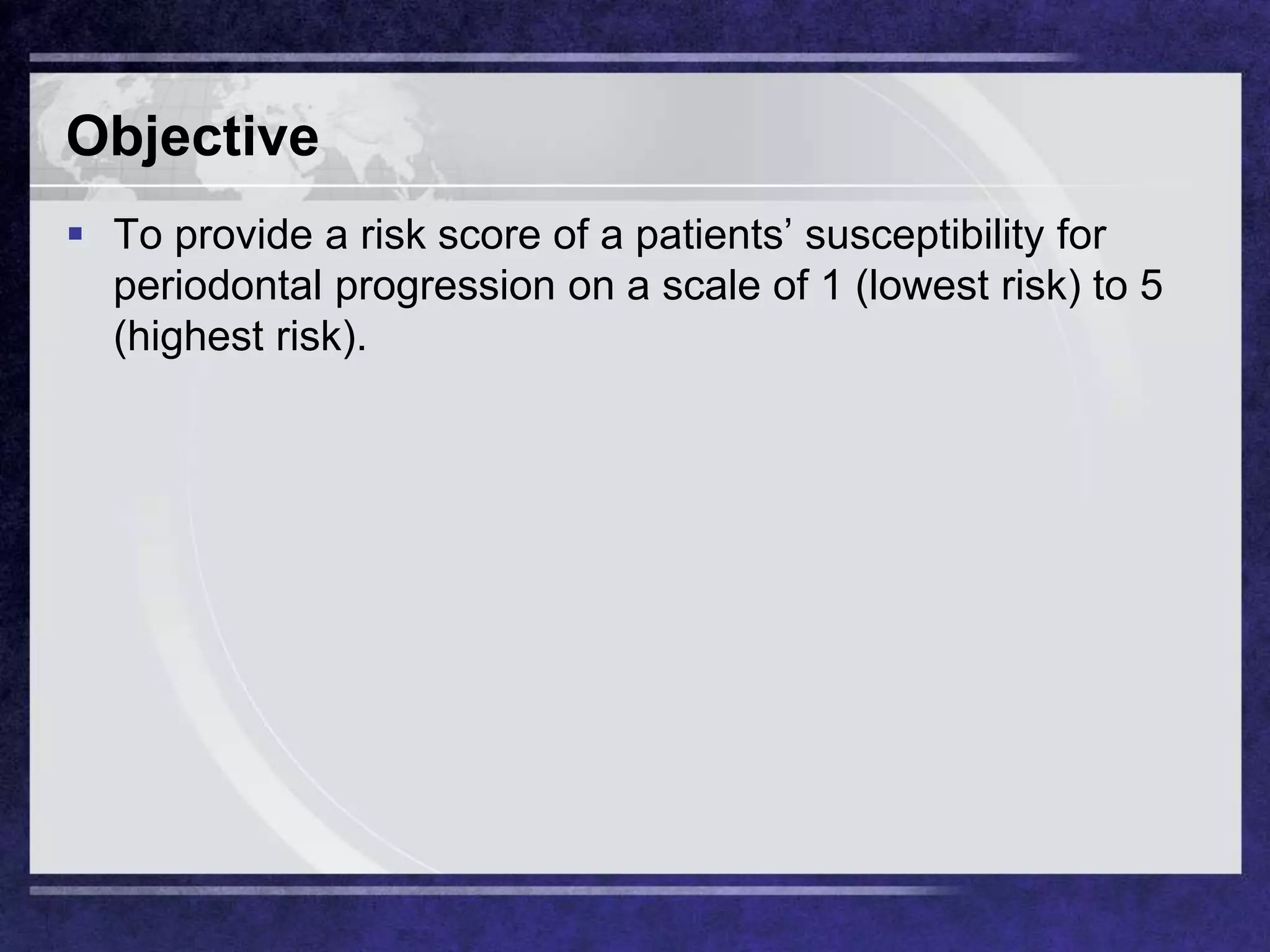 Objective

▪ To provide a risk score of a patients’ susceptibility for periodontal progression on a scale of 1 (lowest risk) to 5 (highest risk).